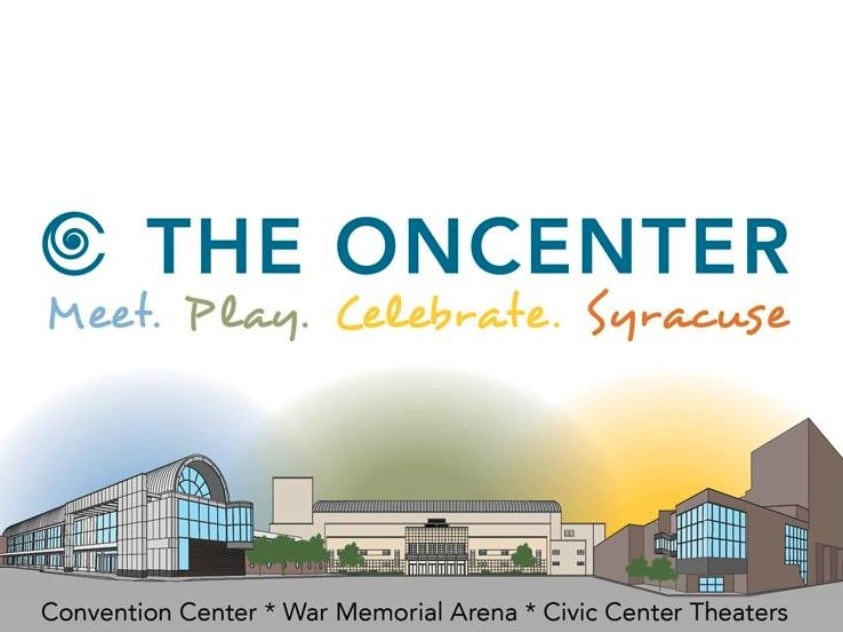 THE ONCENTER

Meet. Play. Celebrate. Syracuse

Convention Center * War Memorial Arena * Civic Center Theaters